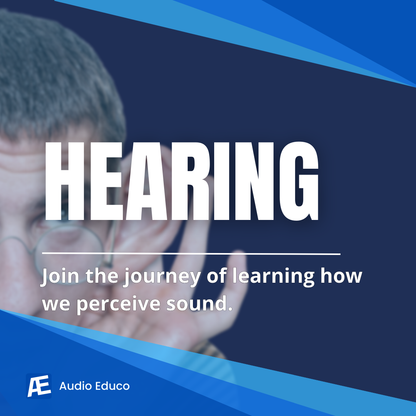 HEARING

Join the journey of learning how we perceive sound.

Æ Audio Educo